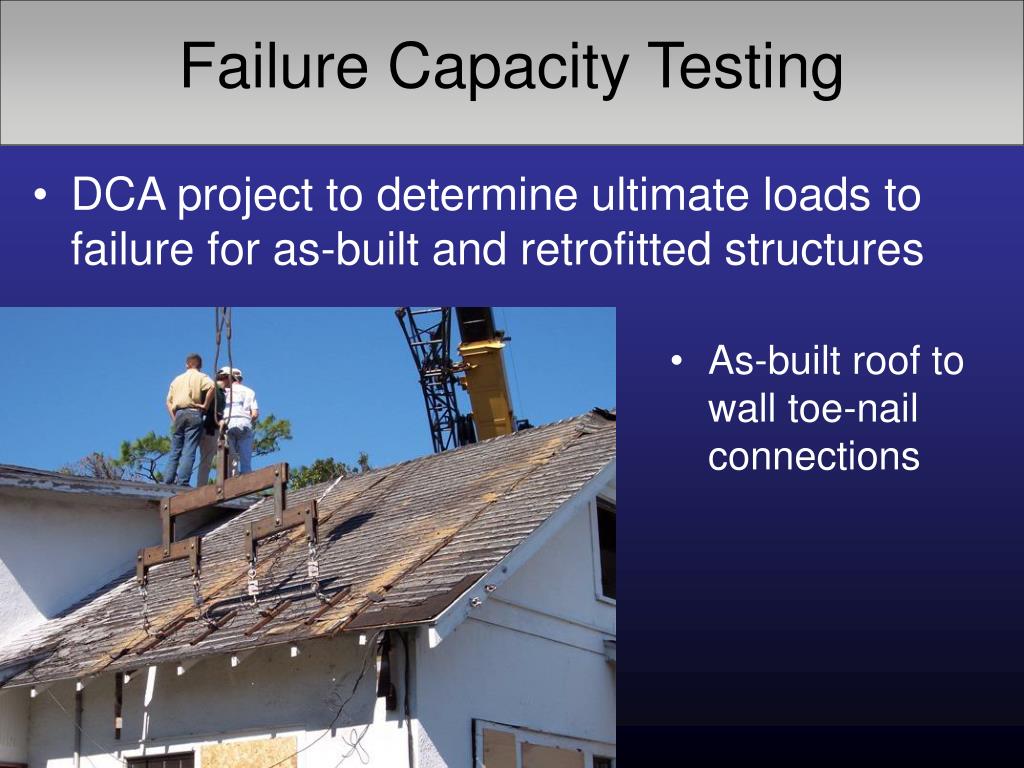 Failure Capacity Testing

• DCA project to determine ultimate loads to failure for as-built and retrofitted structures

• As-built roof to wall toe-nail connections